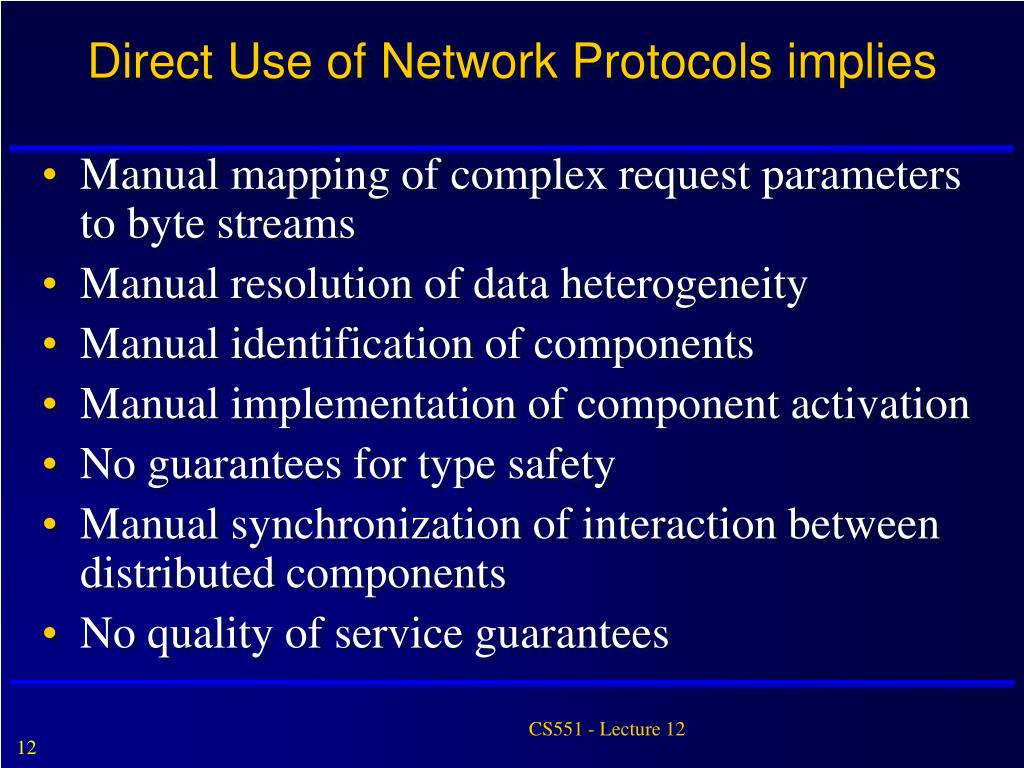 Direct Use of Network Protocols implies

• Manual mapping of complex request parameters to byte streams
• Manual resolution of data heterogeneity
• Manual identification of components
• Manual implementation of component activation
• No guarantees for type safety
• Manual synchronization of interaction between distributed components
• No quality of service guarantees

CS551 - Lecture 12

12